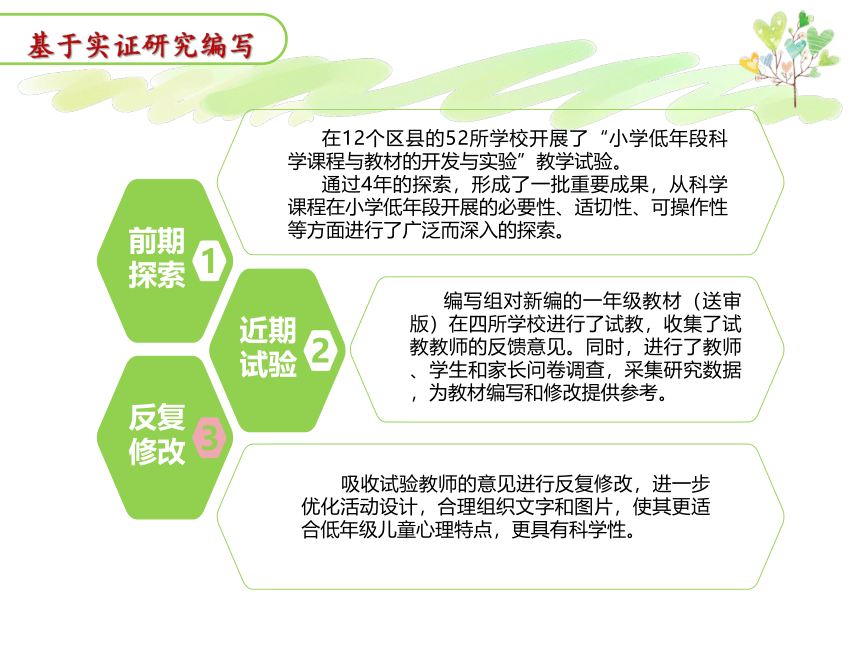 基于实证研究编写

前期探索 1

在12个区县的52所学校开展了“小学低年段科学课程与教材的开发与实验”教学试验。

通过4年的探索，形成了一批重要成果，从科学课程在小学低年段开展的必要性、适切性、可操作性等方面进行了广泛而深入的探索。

近期试验 2

编写组对新编的一年级教材（送审版）在四所学校进行了试教，收集了试教教师的反馈意见。同时，进行了教师、学生和家长问卷调查，采集研究数据，为教材编写和修改提供参考。

反复修改 3

吸收试验教师的意见进行反复修改，进一步优化活动设计，合理组织文字和图片，使其更适合低年级儿童心理特点，更具有科学性。